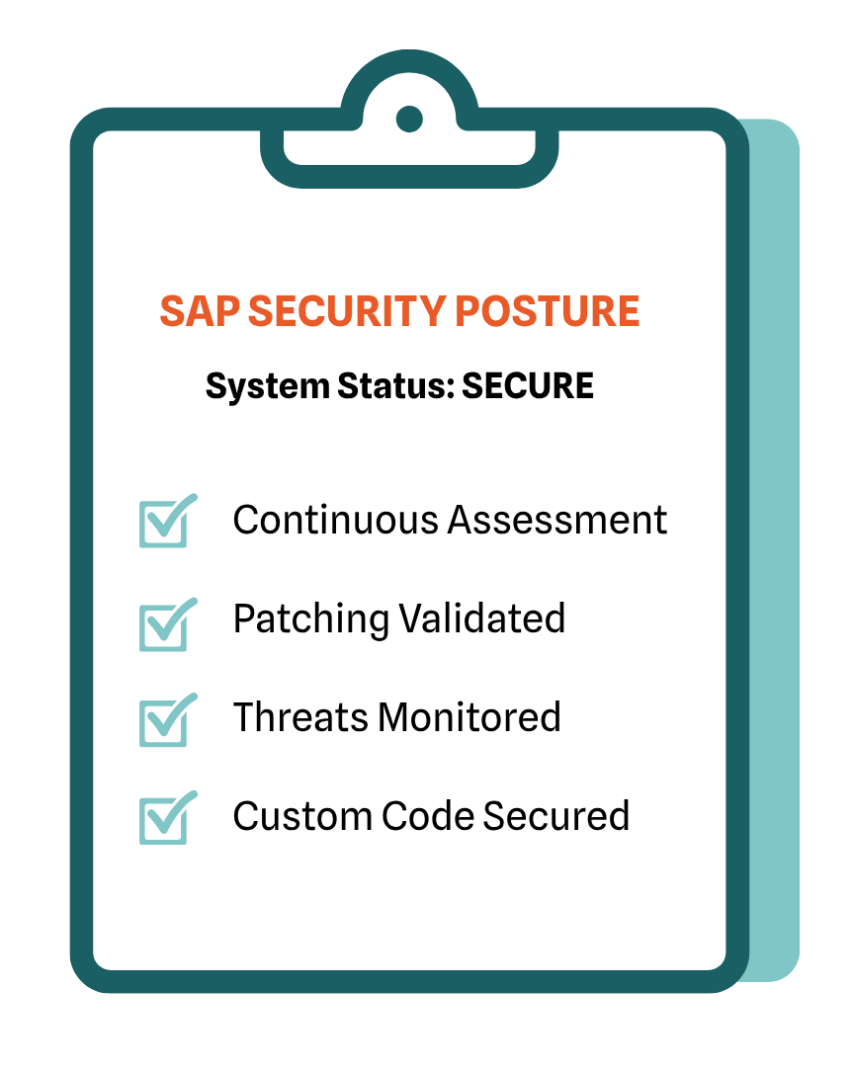 SAP SECURITY POSTURE

System Status: SECURE

Continuous Assessment

Patching Validated

Threats Monitored

Custom Code Secured